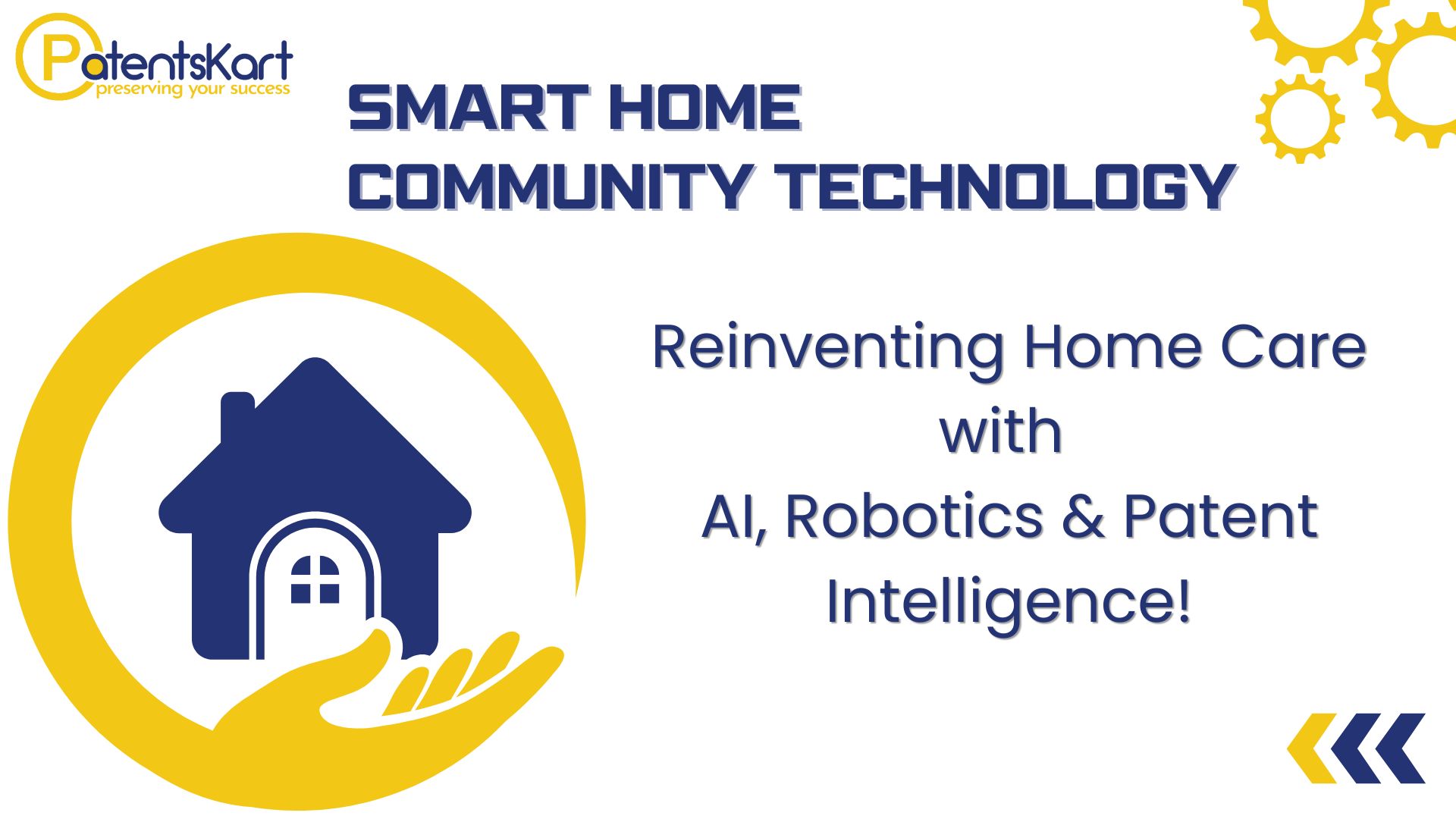 PatentsKart
preserving your success

SMART HOME
COMMUNITY TECHNOLOGY

Reinventing Home Care
with
AI, Robotics & Patent
Intelligence!